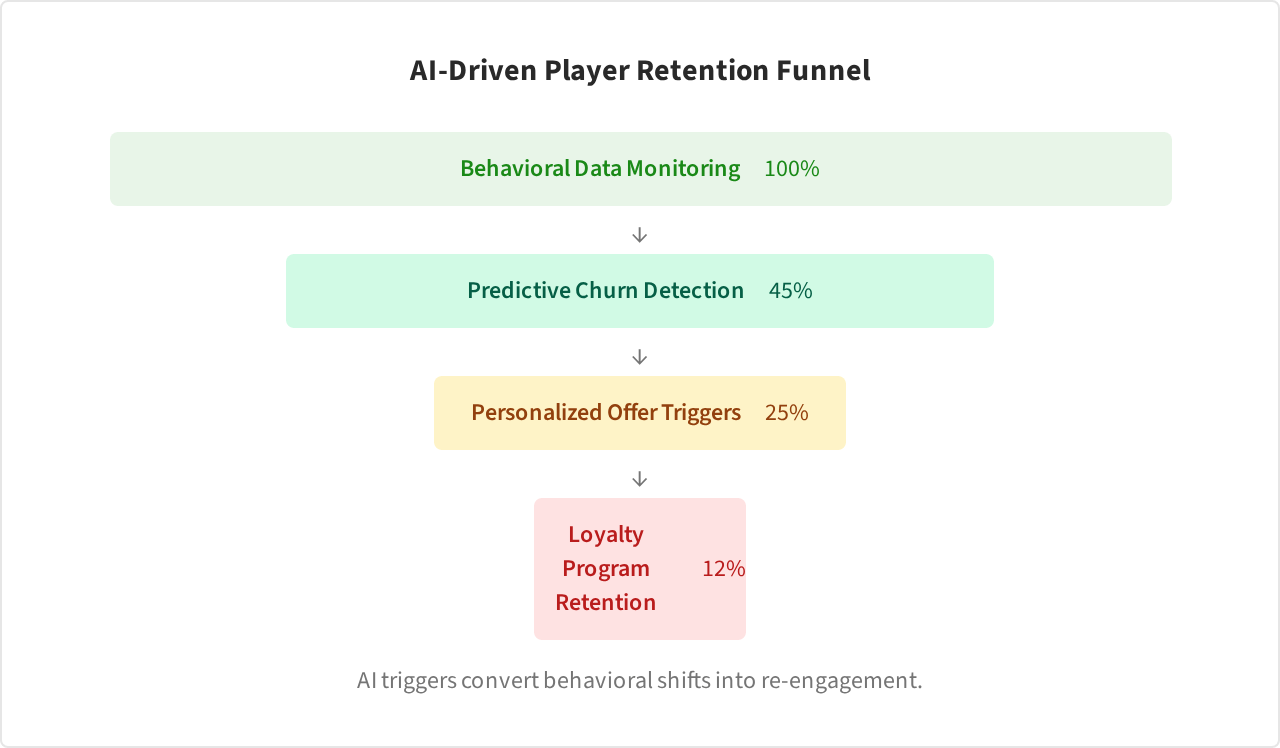 AI-Driven Player Retention Funnel

Behavioral Data Monitoring 100%

↓

Predictive Churn Detection 45%

↓

Personalized Offer Triggers 25%

↓

Loyalty Program Retention 12%

AI triggers convert behavioral shifts into re-engagement.